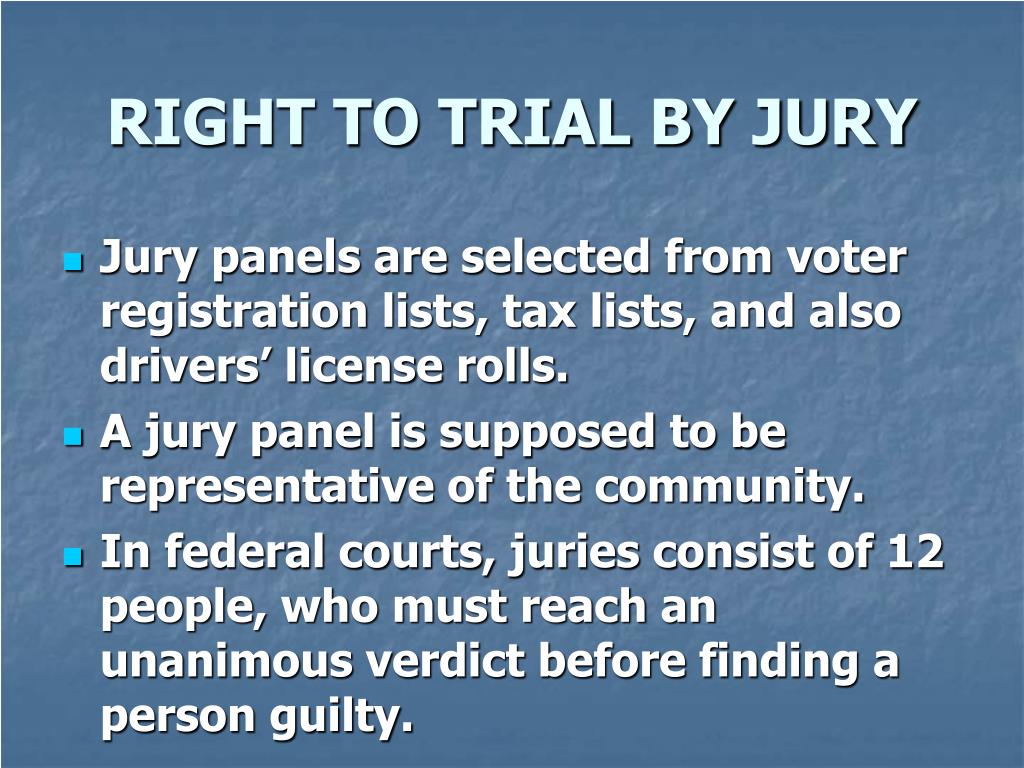 RIGHT TO TRIAL BY JURY

- Jury panels are selected from voter registration lists, tax lists, and also drivers’ license rolls.
- A jury panel is supposed to be representative of the community.
- In federal courts, juries consist of 12 people, who must reach an unanimous verdict before finding a person guilty.